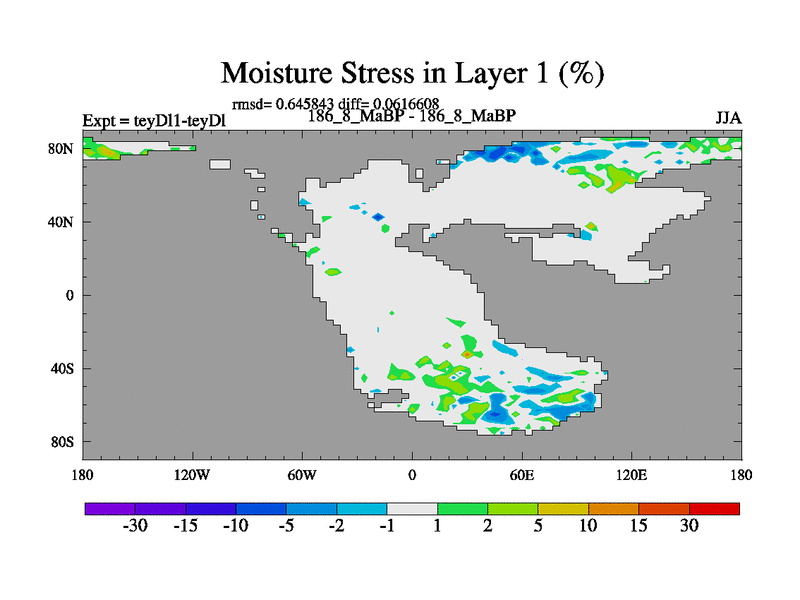 Moisture Stress in Layer 1 (%)

rmsd= 0.645843 diff= 0.0616608

Expt = teyDl1-teyDl

186_8_MaBP - 186_8_MaBP

JJA

80N

40N

0

40S

80S

180

120W

60W

0

60E

120E

180

-30 -15 -10 -5 -2 -1 1 2 5 10 15 30